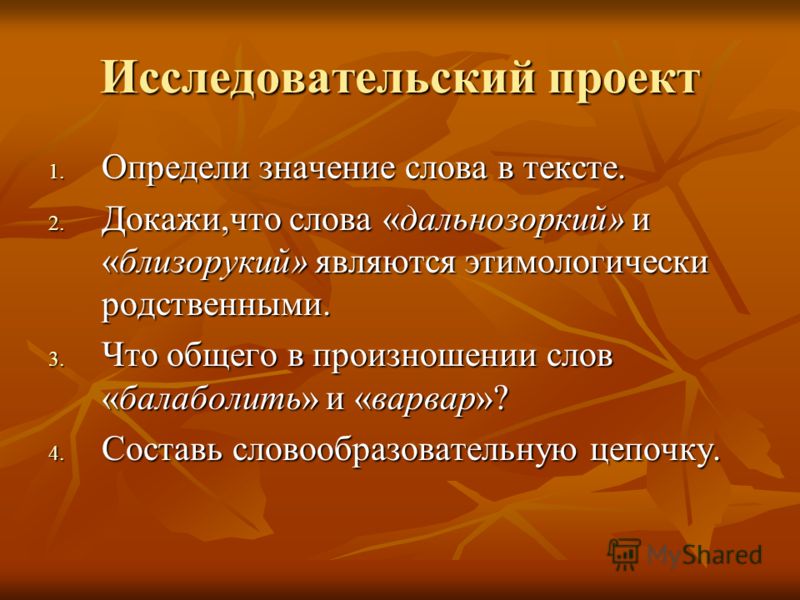 Исследовательский проект

1. Определи значение слова в тексте.
2. Докажи,что слова «дальнозоркий» и «близорукий» являются этимологически родственными.
3. Что общего в произношении слов «балаболить» и «варвар»?
4. Составь словообразовательную цепочку.

MyShared